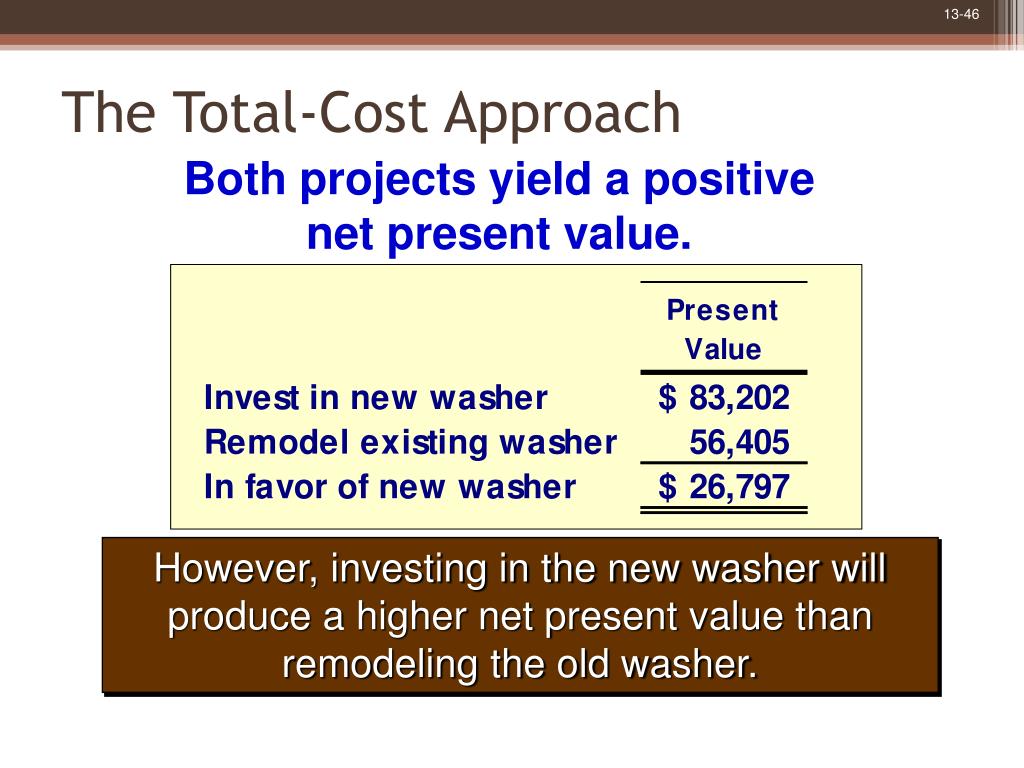 13-46

The Total-Cost Approach

Both projects yield a positive net present value.

| | Present Value |
|---|---|
| Invest in new washer | $ 83,202 |
| Remodel existing washer | 56,405 |
| In favor of new washer | $ 26,797 |

However, investing in the new washer will produce a higher net present value than remodeling the old washer.